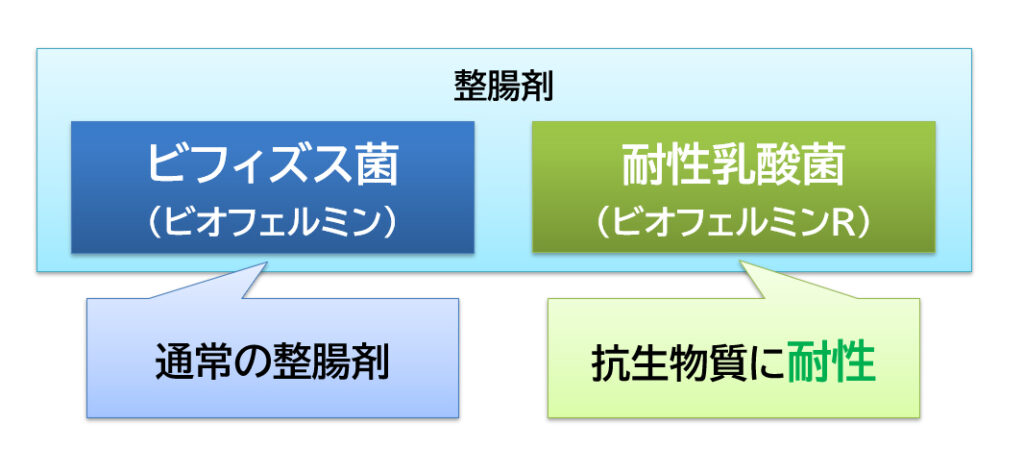 整腸剤

ビフィズス菌
（ビオフェルミン）

耐性乳酸菌
（ビオフェルミンR）

通常の整腸剤

抗生物質に耐性